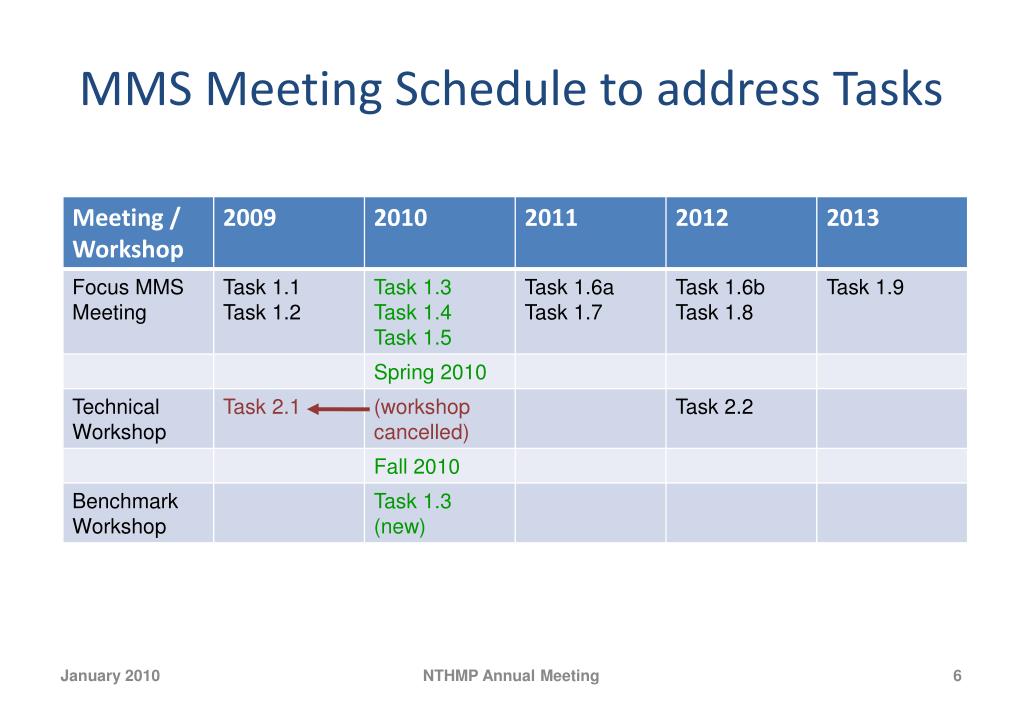 MMS Meeting Schedule to address Tasks

| Meeting / Workshop | 2009 | 2010 | 2011 | 2012 | 2013 |
|---|---|---|---|---|---|
| Focus MMS Meeting | Task 1.1 Task 1.2 | Task 1.3 Task 1.4 Task 1.5 | Task 1.6a Task 1.7 | Task 1.6b Task 1.8 | Task 1.9 |
| | | Spring 2010 | | | |
| Technical Workshop | Task 2.1 | (workshop cancelled) | | Task 2.2 | |
| | | Fall 2010 | | | |
| Benchmark Workshop | | Task 1.3 (new) | | | |

January 2010 NTHMP Annual Meeting 6